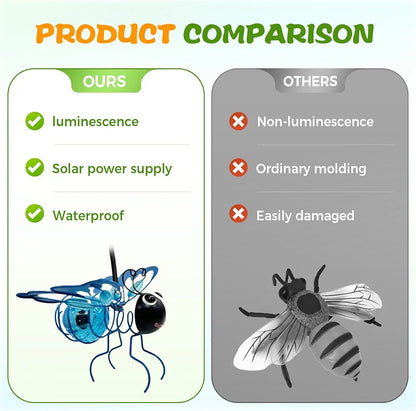 PRODUCT COMPARISON

OURS

luminescence

Solar power supply

Waterproof

OTHERS

Non-luminescence

Ordinary molding

Easily damaged